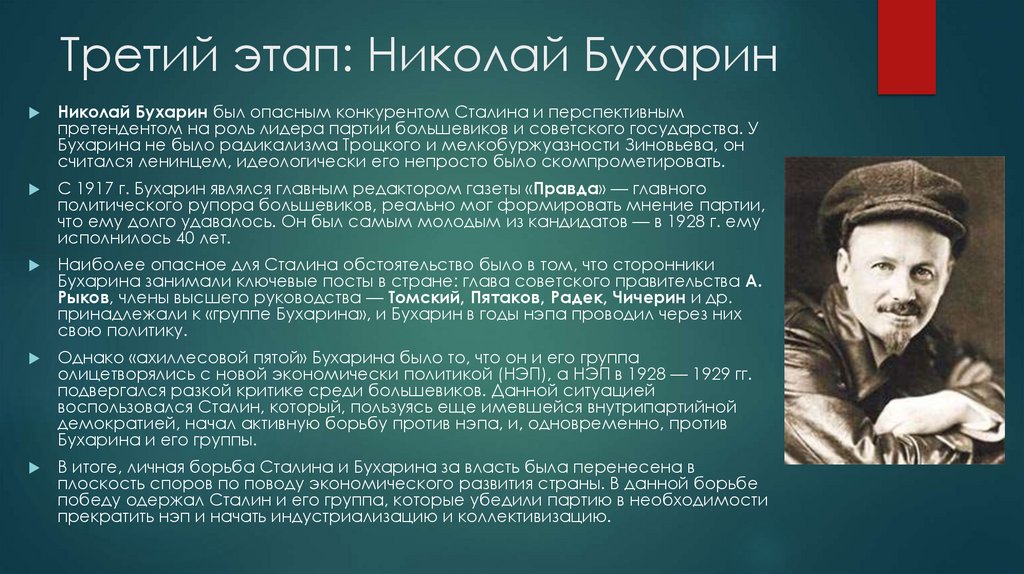 Третий этап: Николай Бухарин

Николай Бухарин был опасным конкурентом Сталина и перспективным претендентом на роль лидера партии большевиков и советского государства. У Бухарина не было радикализма Троцкого и мелкобуржуазности Зиновьева, он считался ленинцем, идеологически его непросто было скомпрометировать.

С 1917 г. Бухарин являлся главным редактором газеты «Правда» — главного политического рупора большевиков, реально мог формировать мнение партии, что ему долго удавалось. Он был самым молодым из кандидатов — в 1928 г. ему исполнилось 40 лет.

Наиболее опасное для Сталина обстоятельство было в том, что сторонники Бухарина занимали ключевые посты в стране: глава советского правительства А. Рыков, члены высшего руководства — Томский, Пятаков, Радек, Чичерин и др. принадлежали к «группе Бухарина», и Бухарин в годы нэпа проводил через них свою политику.

Однако «ахиллесовой пятой» Бухарина было то, что он и его группа олицетворялись с новой экономически политикой (НЭП), а НЭП в 1928 — 1929 гг. подвергался разкой критике среди большевиков. Данной ситуацией воспользовался Сталин, который, пользуясь еще имевшейся внутрипартийной демократией, начал активную борьбу против нэпа, и, одновременно, против Бухарина и его группы.

В итоге, личная борьба Сталина и Бухарина за власть была перенесена в плоскость споров по поводу экономического развития страны. В данной борьбе победу одержал Сталин и его группа, которые убедили партию в необходимости прекратить нэп и начать индустриализацию и коллективизацию.